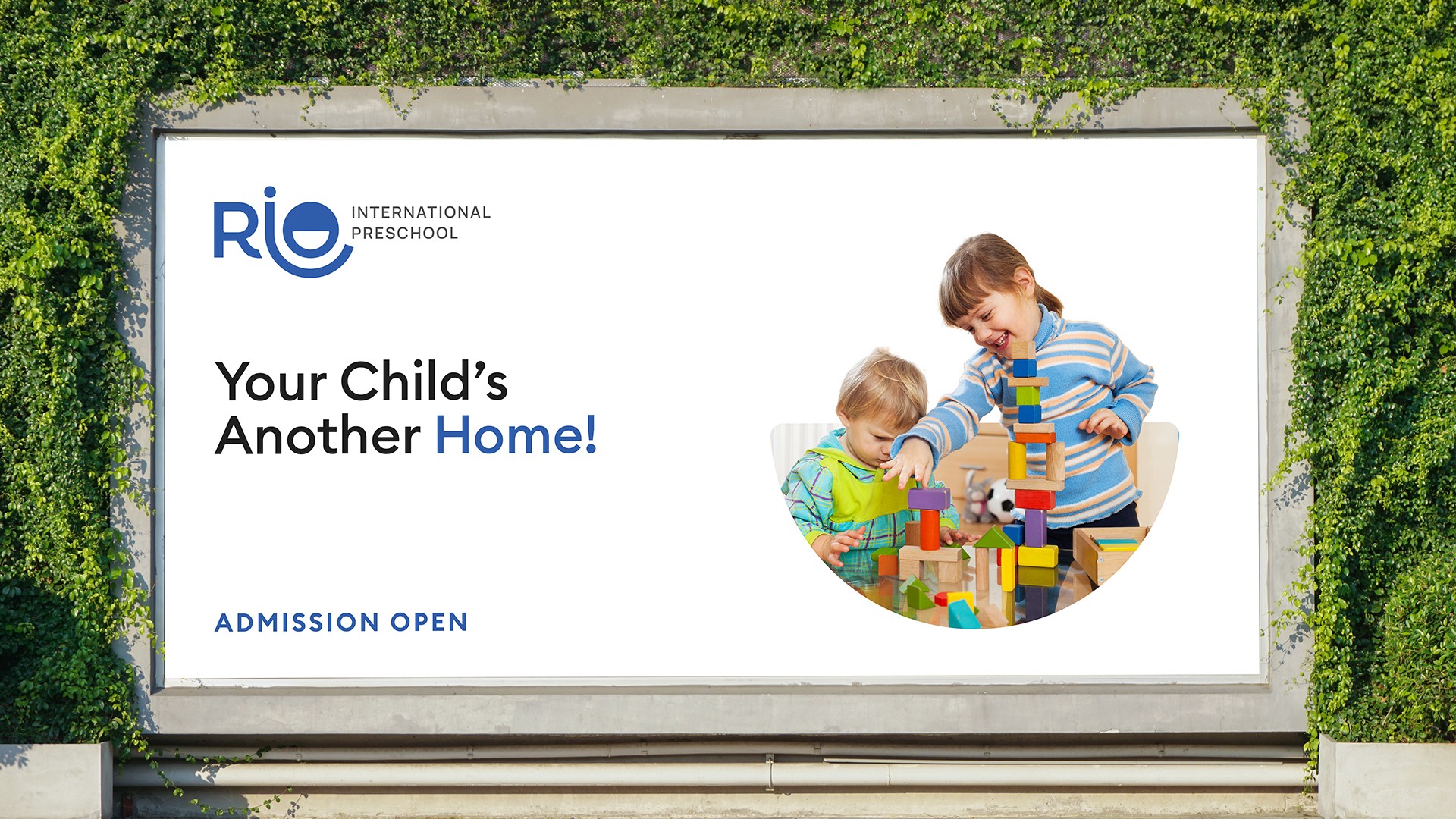 Rio INTERNATIONAL PRESCHOOL

Your Child's Another Home!

ADMISSION OPEN